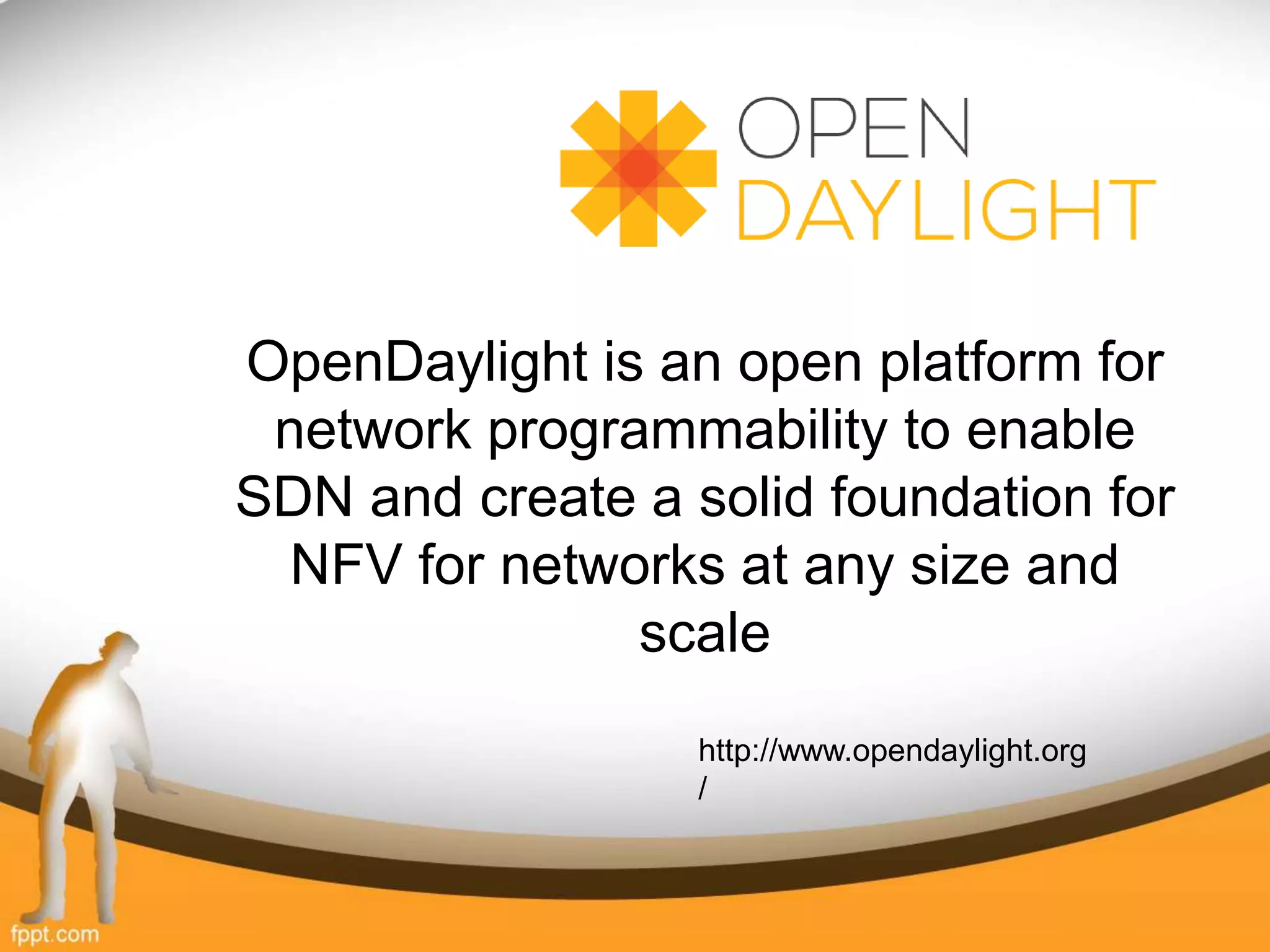 OPEN
DAYLIGHT

OpenDaylight is an open platform for network programmability to enable SDN and create a solid foundation for NFV for networks at any size and scale

http://www.opendaylight.org/

fppt.com